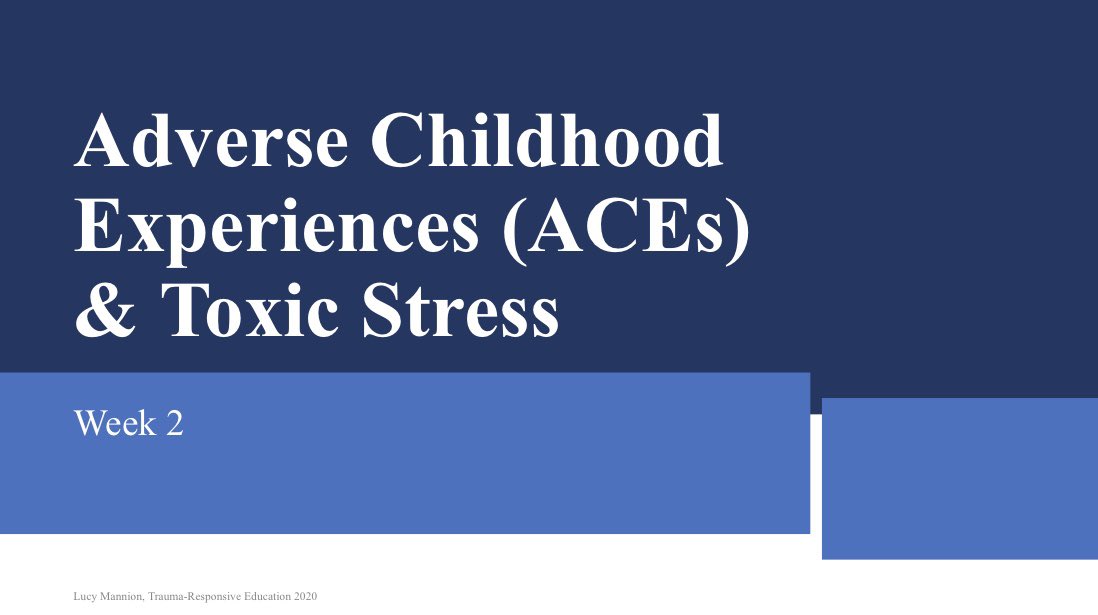 Adverse Childhood Experiences (ACEs) & Toxic Stress

Week 2

Lucy Mannion, Trauma-Responsive Education 2020